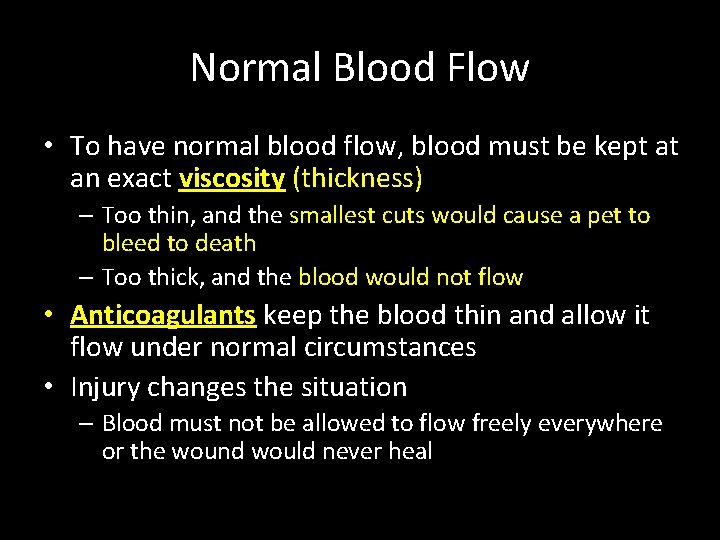 Normal Blood Flow

• To have normal blood flow, blood must be kept at an exact viscosity (thickness)
  – Too thin, and the smallest cuts would cause a pet to bleed to death
  – Too thick, and the blood would not flow
• Anticoagulants keep the blood thin and allow it flow under normal circumstances
• Injury changes the situation
  – Blood must not be allowed to flow freely everywhere or the wound would never heal